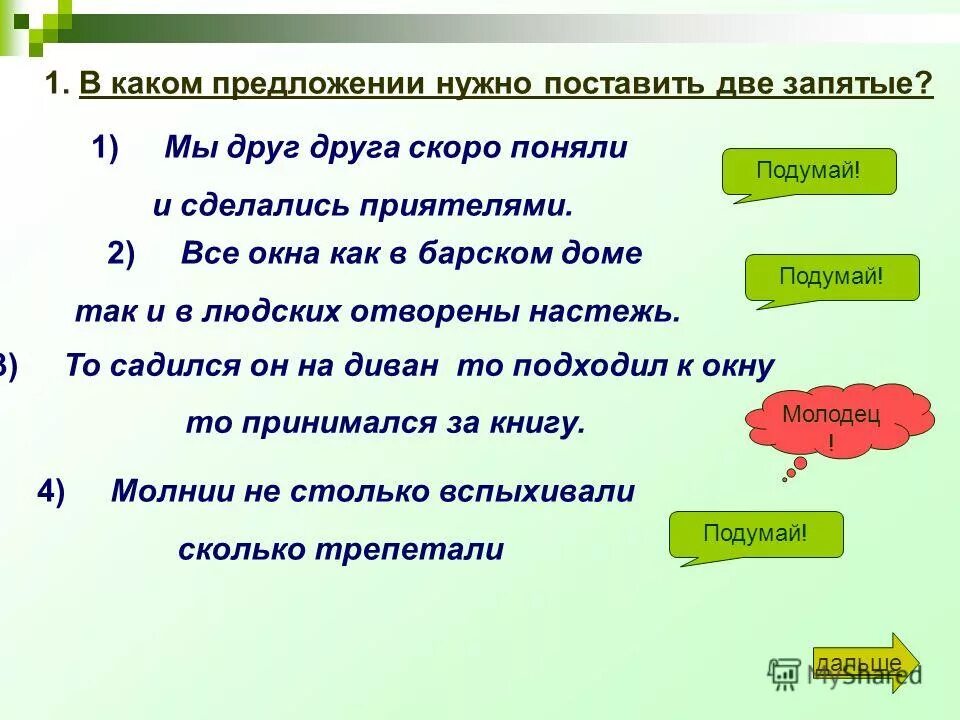 1. В каком предложении нужно поставить две запятые?

1) Мы друг друга скоро поняли и сделались приятелями.

Подумай!

2) Все окна как в барском доме так и в людских отворены настежь.

Подумай!

3) То садился он на диван то подходил к окну то принимался за книгу.

Молодец !

4) Молнии не столько вспыхивали сколько трепетали

Подумай!

дальше

MyShared